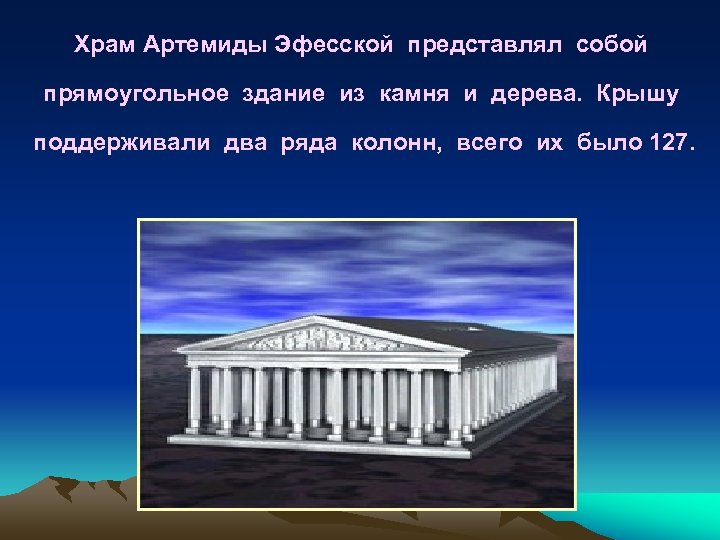 Храм Артемиды Эфесской представлял собой прямоугольное здание из камня и дерева. Крышу поддерживали два ряда колонн, всего их было 127.